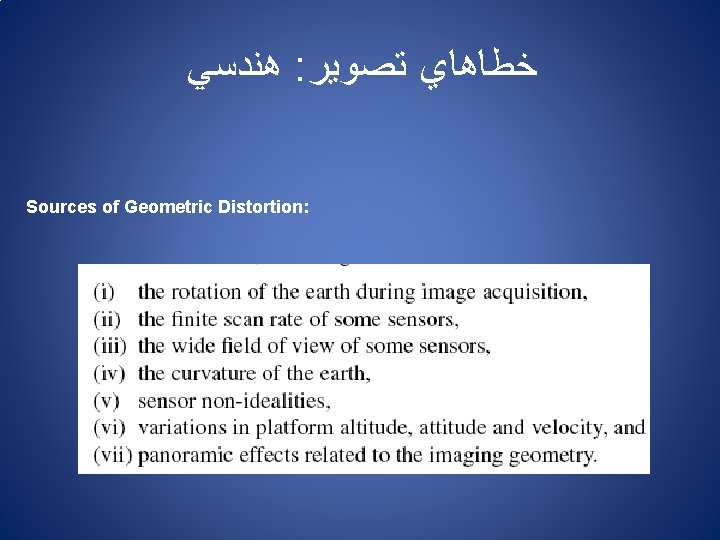 خطاهاي تصوير: هندسي

Sources of Geometric Distortion:

(i) the rotation of the earth during image acquisition,
(ii) the finite scan rate of some sensors,
(iii) the wide field of view of some sensors,
(iv) the curvature of the earth,
(v) sensor non-idealities,
(vi) variations in platform altitude, attitude and velocity, and
(vii) panoramic effects related to the imaging geometry.